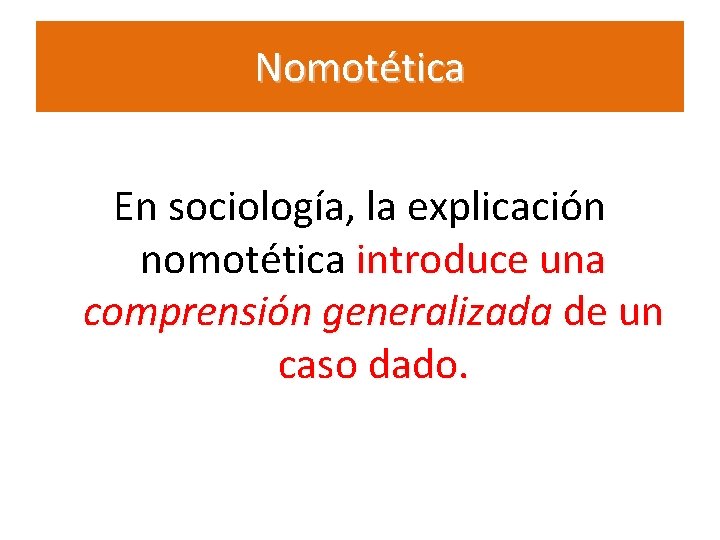 Nomotética

En sociología, la explicación nomotética introduce una comprensión generalizada de un caso dado.